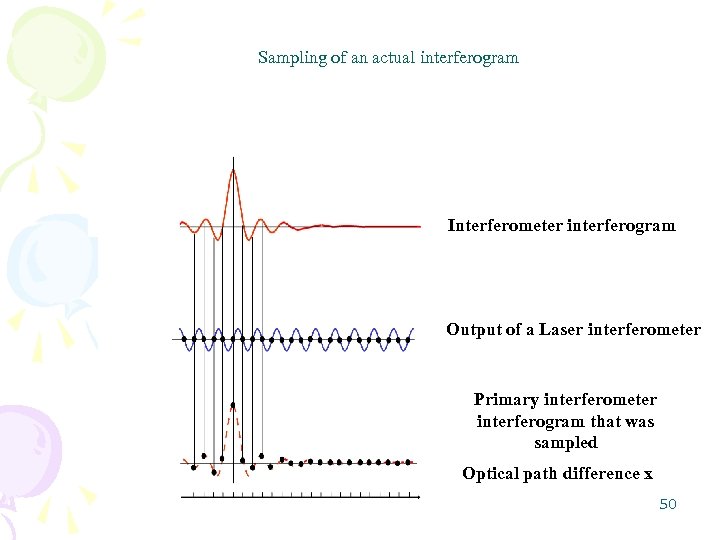 Sampling of an actual interferogram

Interferometer interferogram

Output of a Laser interferometer

Primary interferometer interferogram that was sampled

Optical path difference x

50